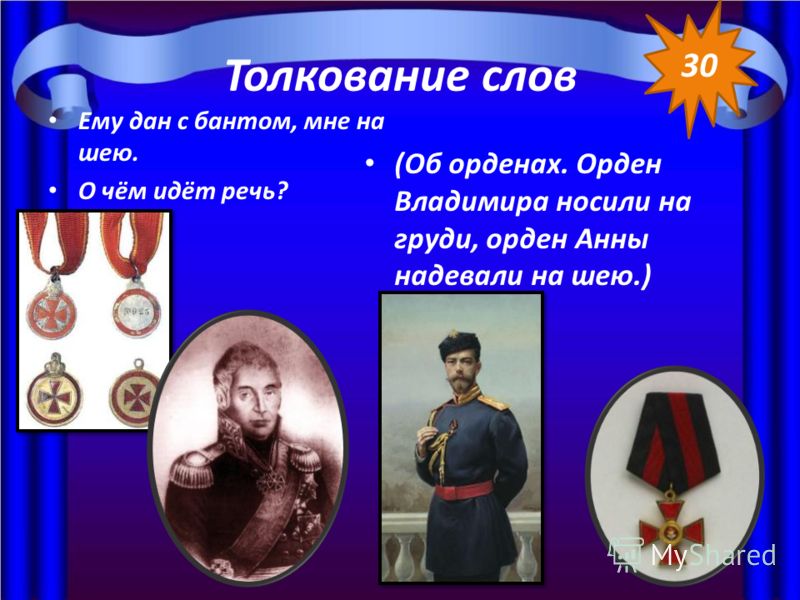 Толкование слов

30

• Ему дан с бантом, мне на шею.
• О чём идёт речь?

• (Об орденах. Орден Владимира носили на груди, орден Анны надевали на шею.)

MyShared